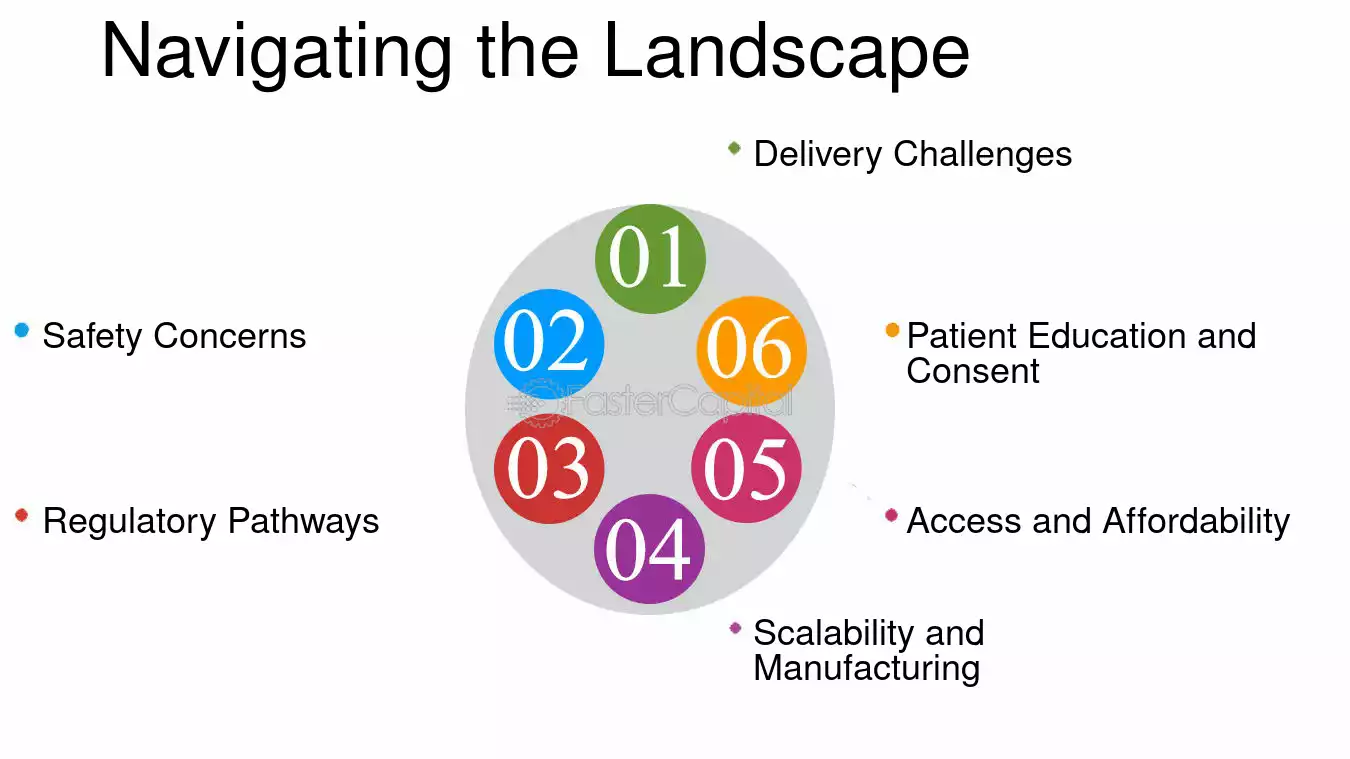 Navigating the Landscape

• Delivery Challenges

01

• Safety Concerns

02

06

• Patient Education and Consent

03

05

• Regulatory Pathways

04

• Access and Affordability

• Scalability and Manufacturing

FasterCapital